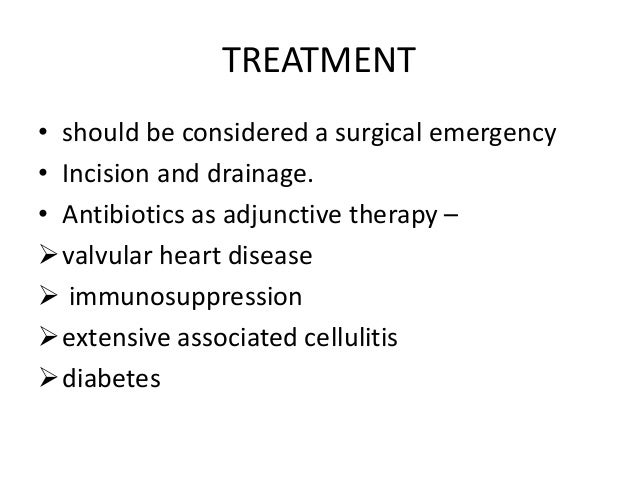 TREATMENT

• should be considered a surgical emergency
• Incision and drainage.
• Antibiotics as adjunctive therapy –
➢ valvular heart disease
➢ immunosuppression
➢ extensive associated cellulitis
➢ diabetes